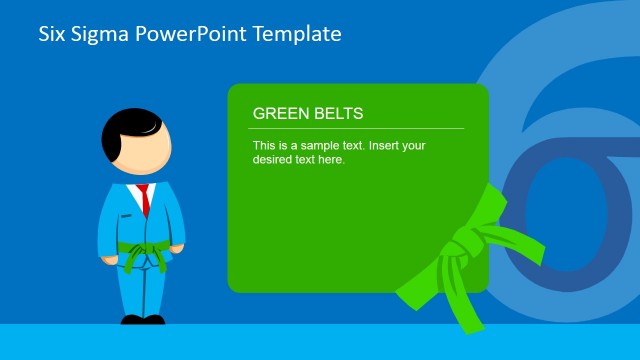 Six Sigma PowerPoint Template

GREEN BELTS

This is a sample text. Insert your desired text here.